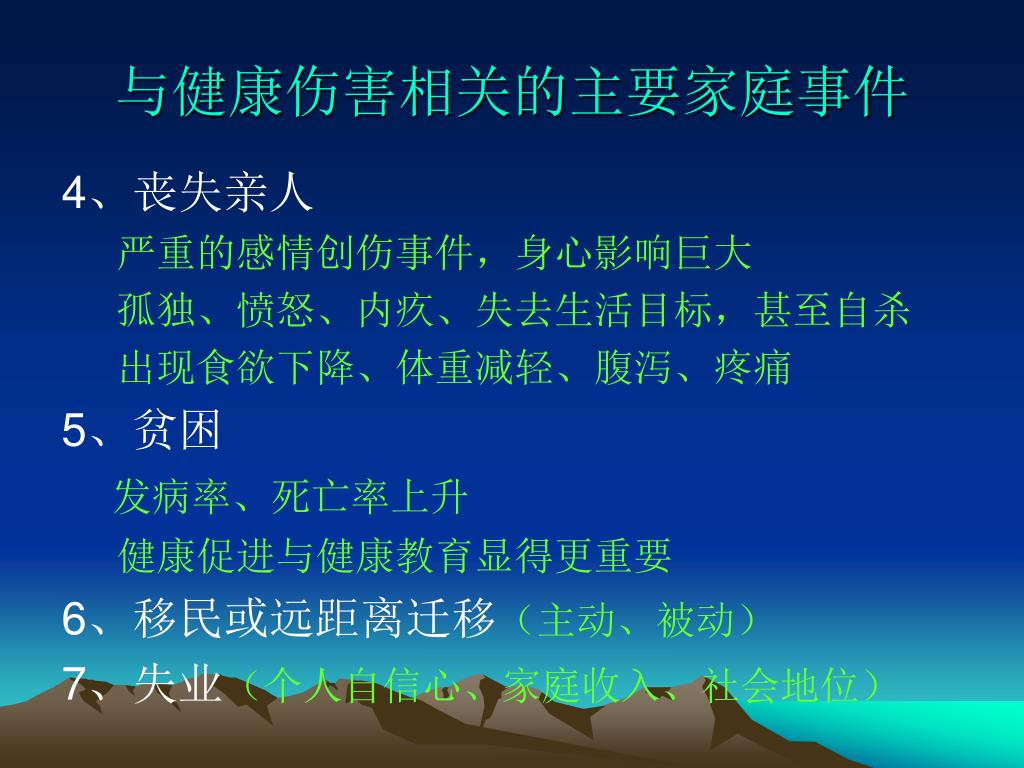 与健康伤害相关的主要家庭事件

4、丧失亲人

严重的感情创伤事件，身心影响巨大

孤独、愤怒、内疚、失去生活目标，甚至自杀

出现食欲下降、体重减轻、腹泻、疼痛

5、贫困

发病率、死亡率上升

健康促进与健康教育显得更重要

6、移民或远距离迁移（主动、被动）

7、失业（个人自信心、家庭收入、社会地位）